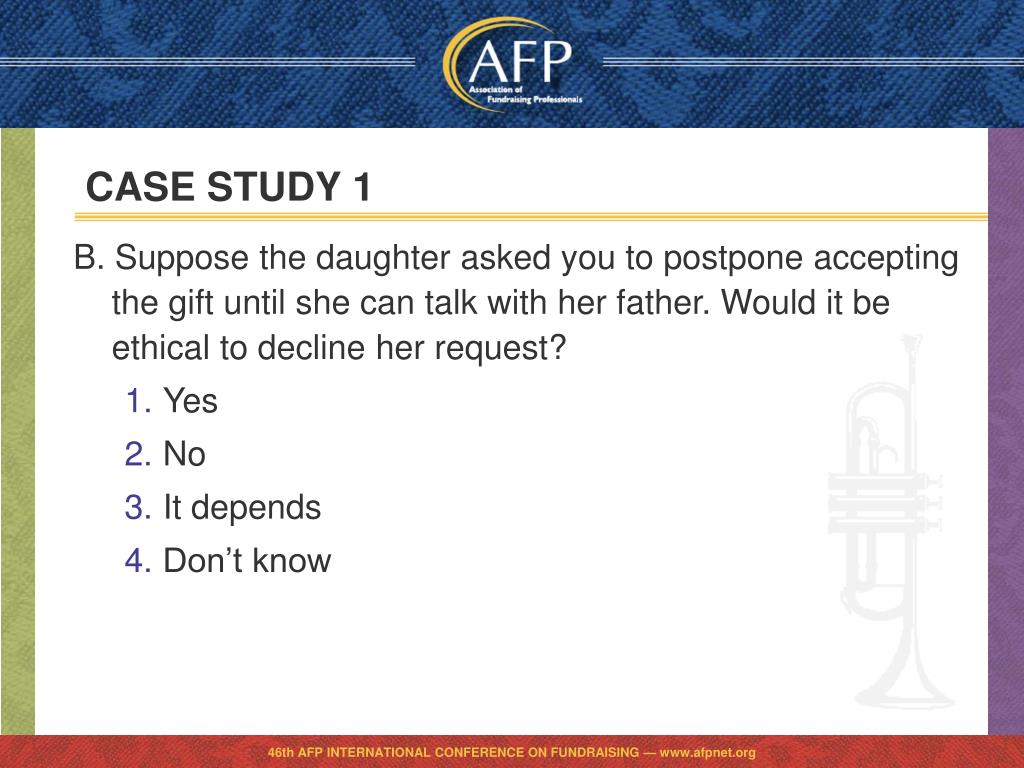 AFP
Association of Fundraising Professionals

CASE STUDY 1

B. Suppose the daughter asked you to postpone accepting the gift until she can talk with her father. Would it be ethical to decline her request?

1. Yes
2. No
3. It depends
4. Don’t know

46th AFP INTERNATIONAL CONFERENCE ON FUNDRAISING — www.afpnet.org